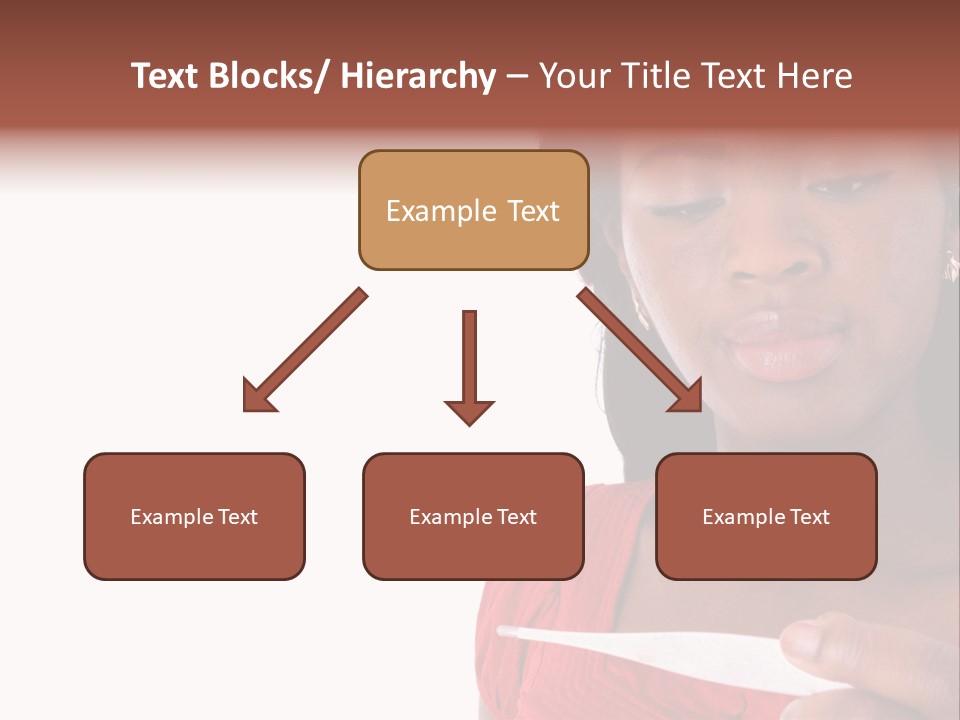 Text Blocks/ Hierarchy – Your Title Text Here

Example Text

Example Text

Example Text

Example Text